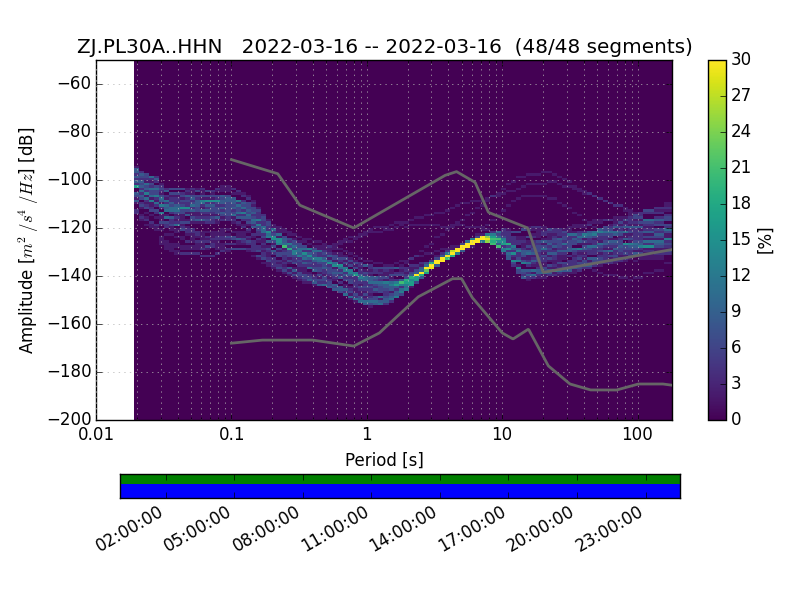 ZJ.PL30A..HHN 2022-03-16 -- 2022-03-16 (48/48 segments)

Amplitude [$m^2/s^4/Hz$] [dB]

−60
−80
−100
−120
−140
−160
−180
−200

0.01
0.1
1
10
100

Period [s]

30
27
24
21
18
15
12
9
6
3
0

[%]

02:00:00
05:00:00
08:00:00
11:00:00
14:00:00
17:00:00
20:00:00
23:00:00